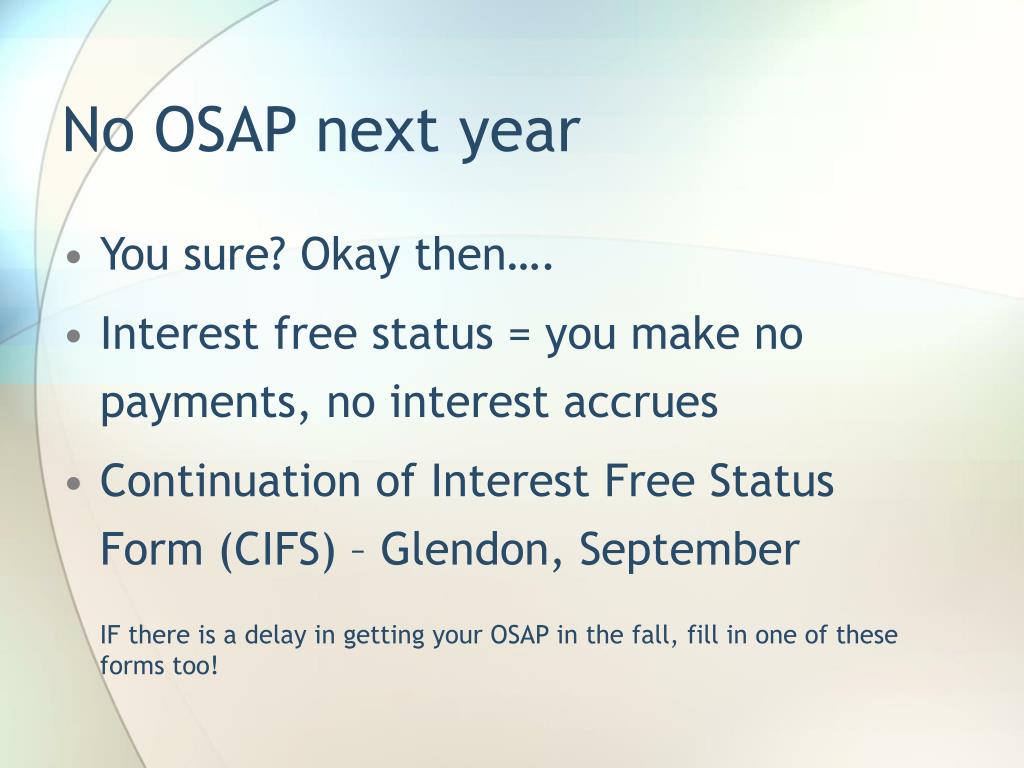 No OSAP next year

• You sure? Okay then….
• Interest free status = you make no payments, no interest accrues
• Continuation of Interest Free Status Form (CIFS) – Glendon, September

IF there is a delay in getting your OSAP in the fall, fill in one of these forms too!